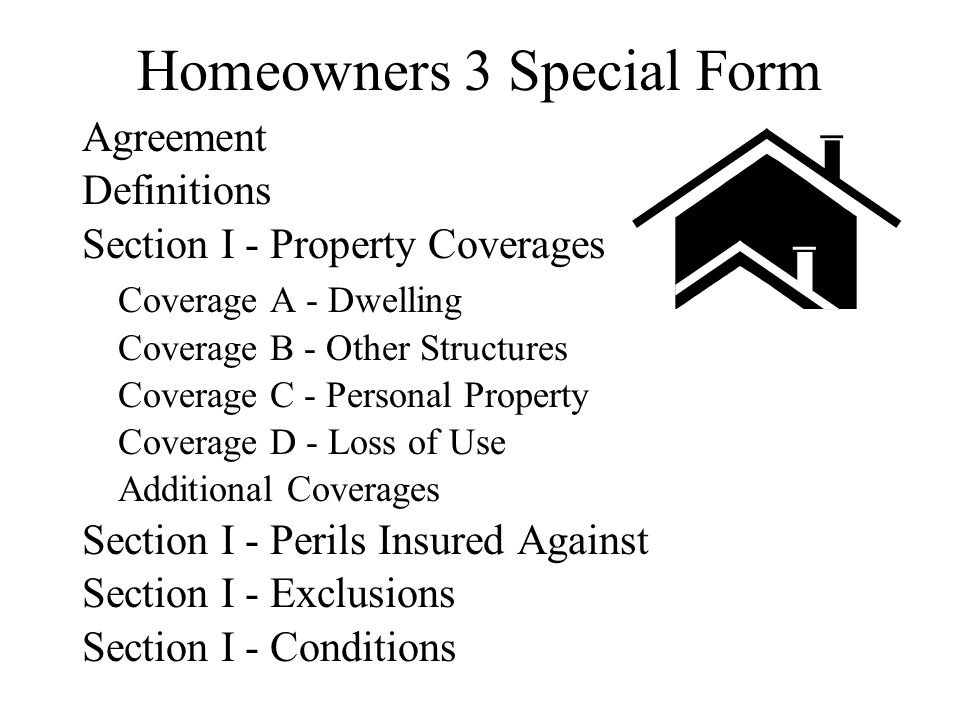 Homeowners 3 Special Form

Agreement
Definitions
Section I - Property Coverages
Coverage A - Dwelling
Coverage B - Other Structures
Coverage C - Personal Property
Coverage D - Loss of Use
Additional Coverages
Section I - Perils Insured Against
Section I - Exclusions
Section I - Conditions